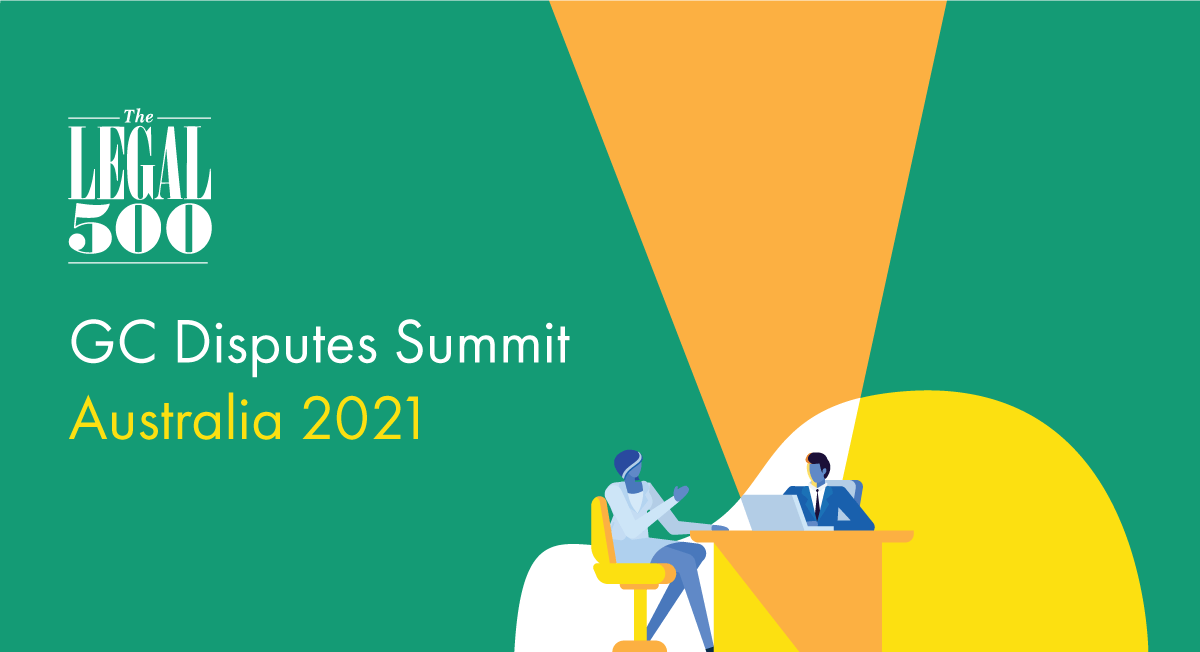 The
LEGAL
500

GC Disputes Summit
Australia 2021